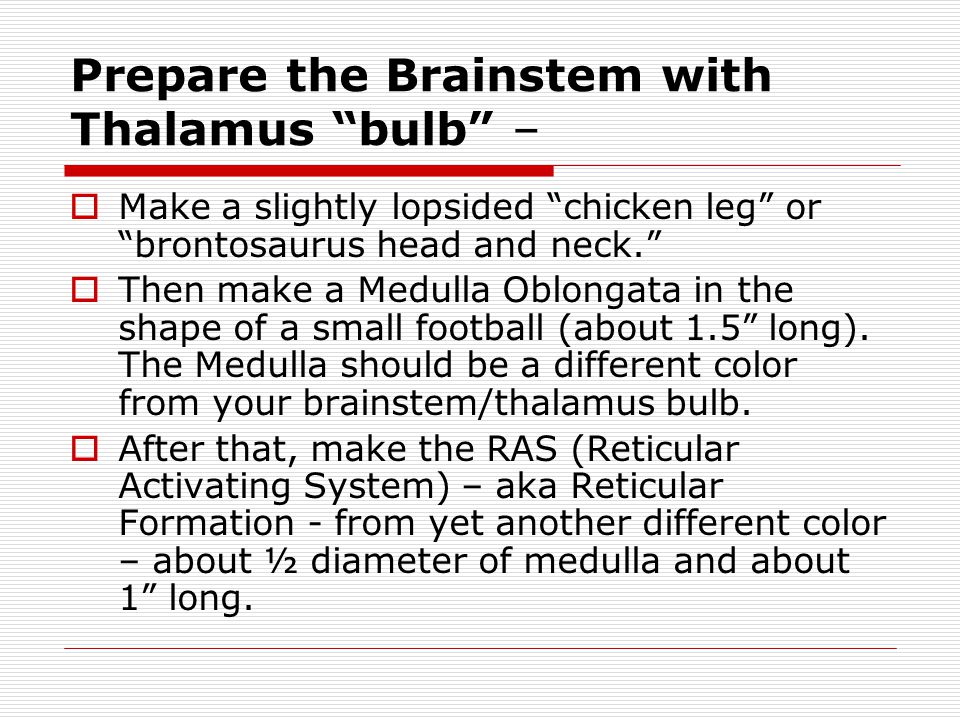 Prepare the Brainstem with Thalamus “bulb” –

Make a slightly lopsided “chicken leg” or “brontosaurus head and neck.”

Then make a Medulla Oblongata in the shape of a small football (about 1.5” long). The Medulla should be a different color from your brainstem/thalamus bulb.

After that, make the RAS (Reticular Activating System) – aka Reticular Formation - from yet another different color – about ½ diameter of medulla and about 1” long.